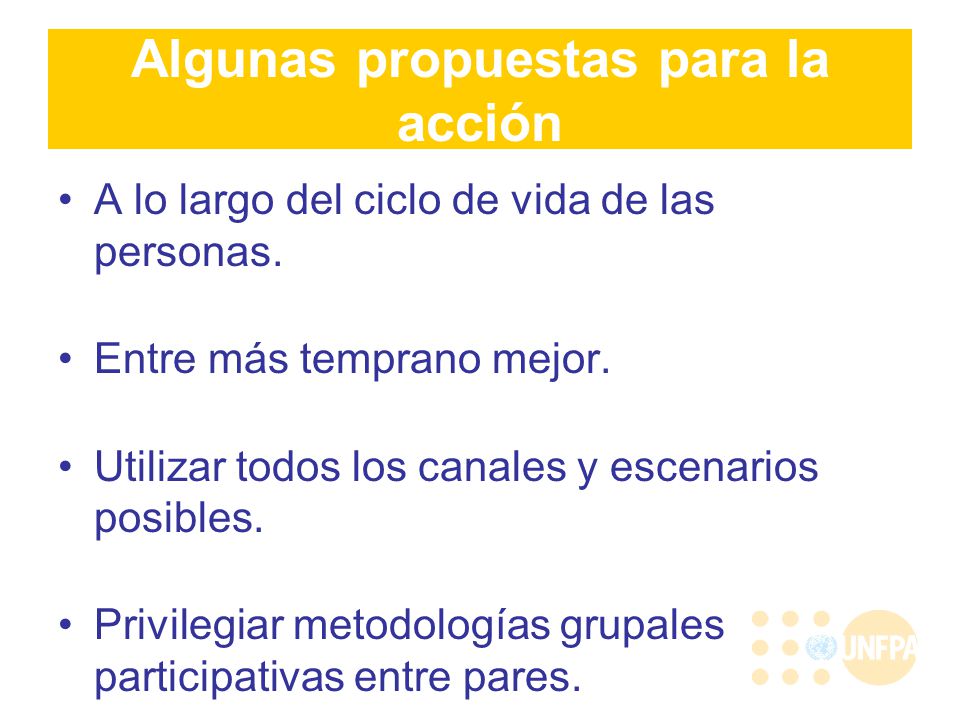 Algunas propuestas para la acción

• A lo largo del ciclo de vida de las personas.

• Entre más temprano mejor.

• Utilizar todos los canales y escenarios posibles.

• Privilegiar metodologías grupales participativas entre pares.

UNFPA